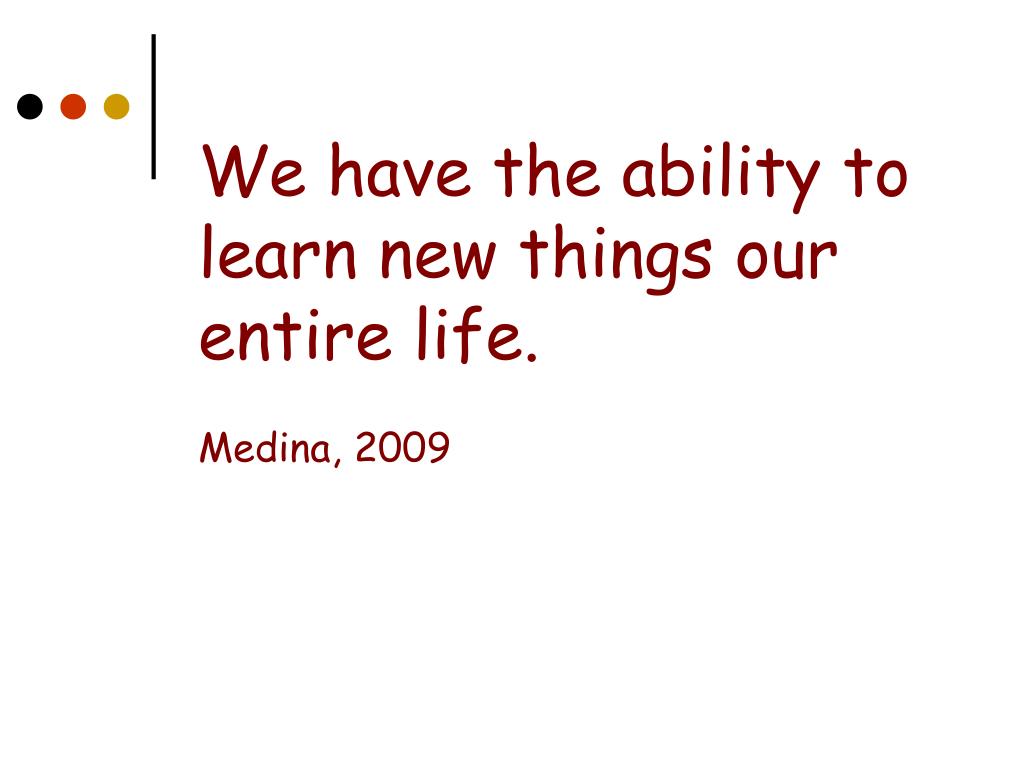 We have the ability to learn new things our entire life.

Medina, 2009